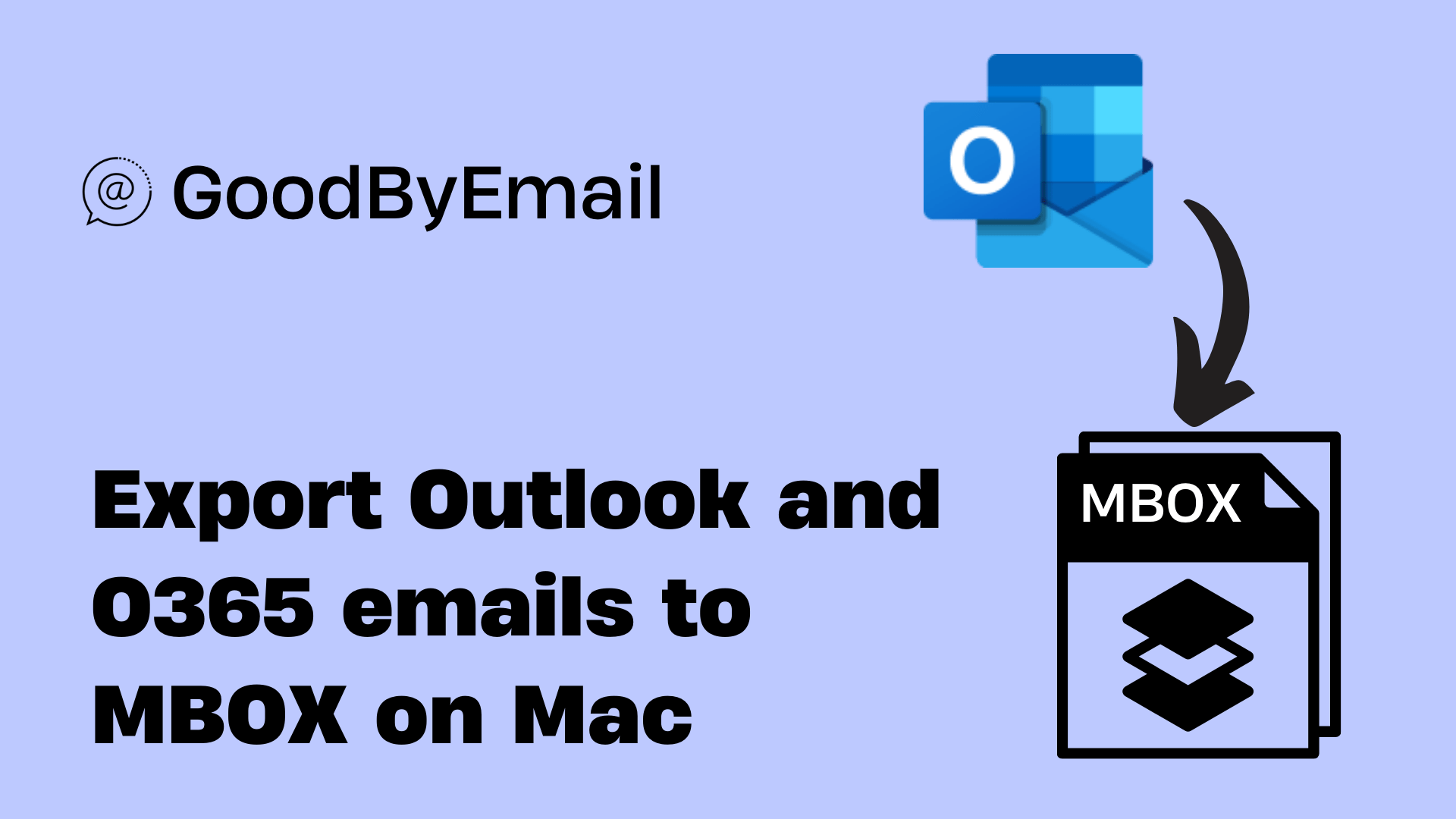 @ GoodByEmail

O

Export Outlook and O365 emails to MBOX on Mac

MBOX